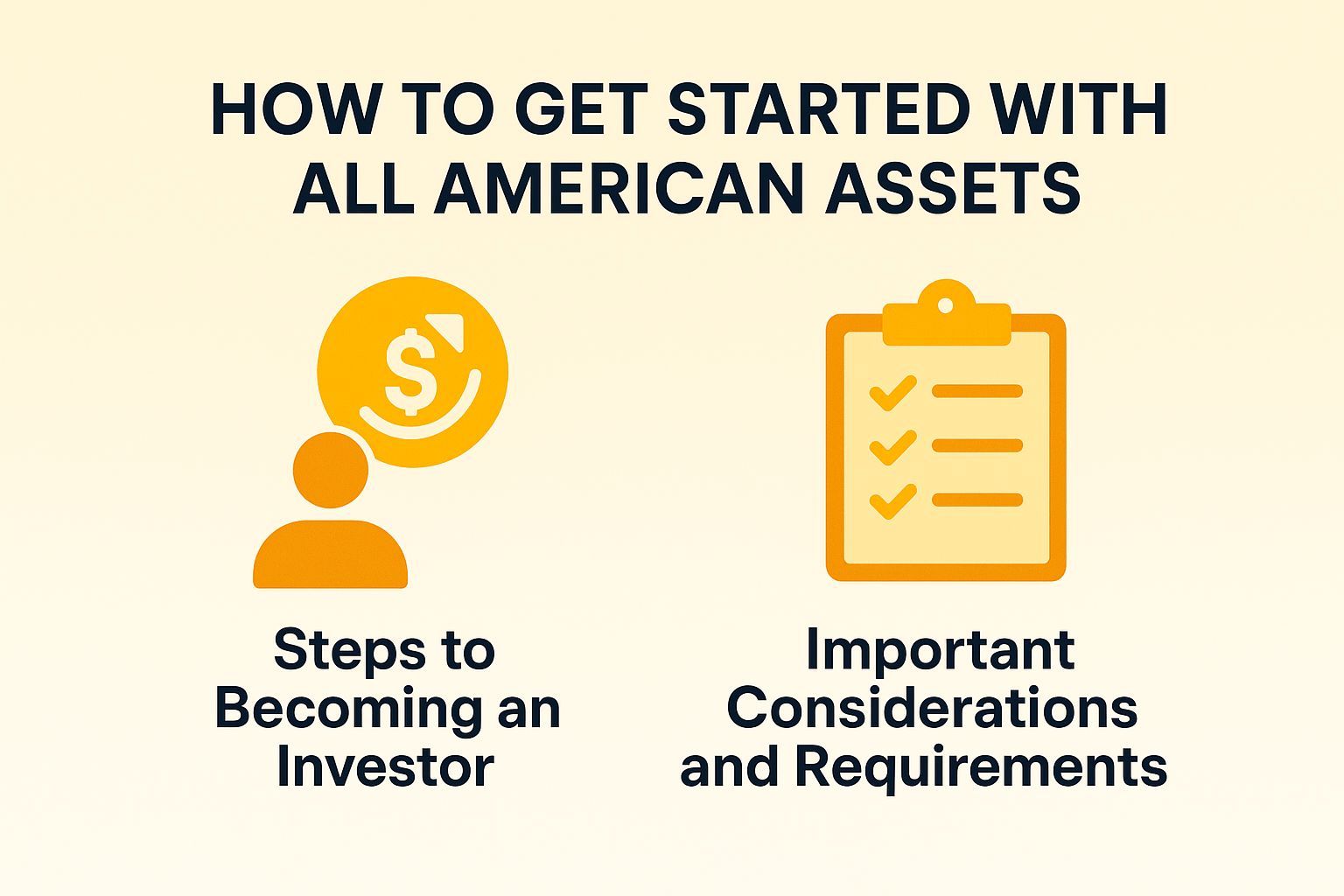 HOW TO GET STARTED WITH ALL AMERICAN ASSETS

$

Steps to Becoming an Investor

Important Considerations and Requirements